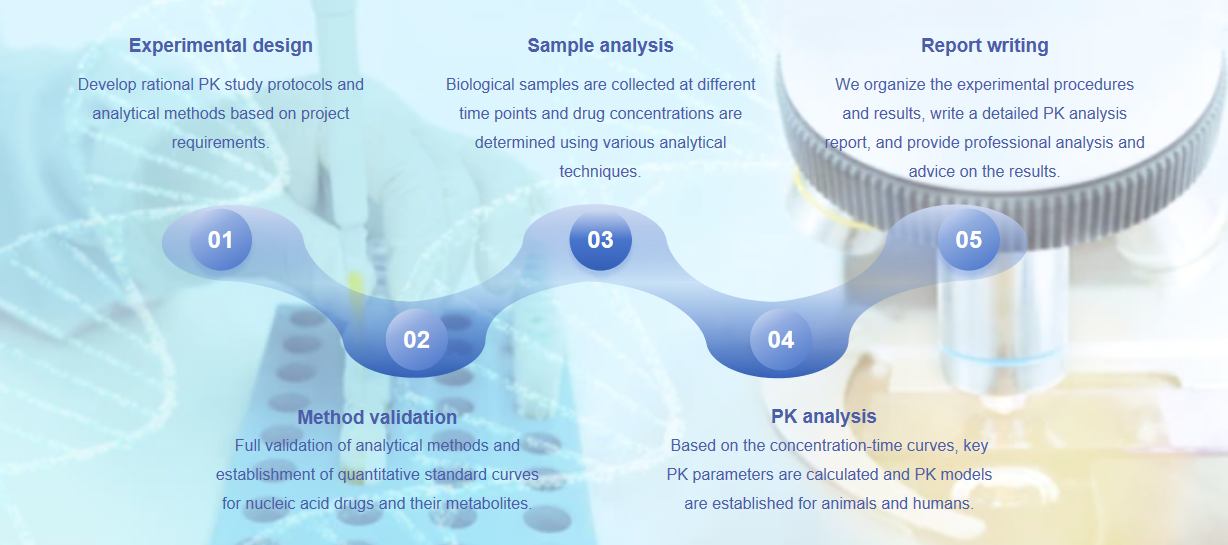 Experimental design

Develop rational PK study protocols and analytical methods based on project requirements.

Sample analysis

Biological samples are collected at different time points and drug concentrations are determined using various analytical techniques.

Report writing

We organize the experimental procedures and results, write a detailed PK analysis report, and provide professional analysis and advice on the results.

01

03

05

02

04

Method validation

Full validation of analytical methods and establishment of quantitative standard curves for nucleic acid drugs and their metabolites.

PK analysis

Based on the concentration-time curves, key PK parameters are calculated and PK models are established for animals and humans.